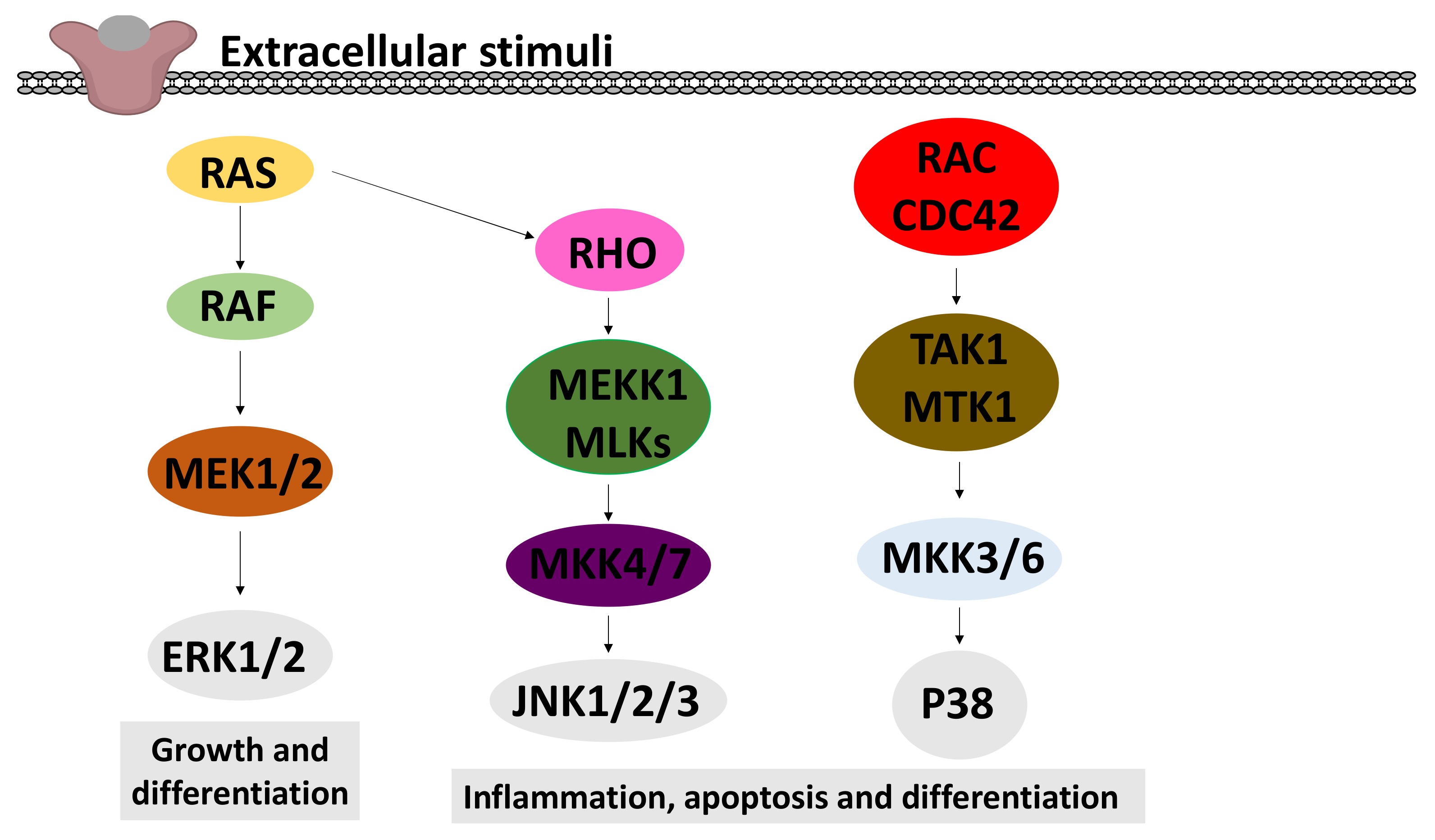 Extracellular stimuli

RAS

RAF

MEK1/2

ERK1/2

Growth and differentiation

RHO

MEKK1
MLKs

MKK4/7

JNK1/2/3

RAC
CDC42

TAK1
MTK1

MKK3/6

P38

Inflammation, apoptosis and differentiation